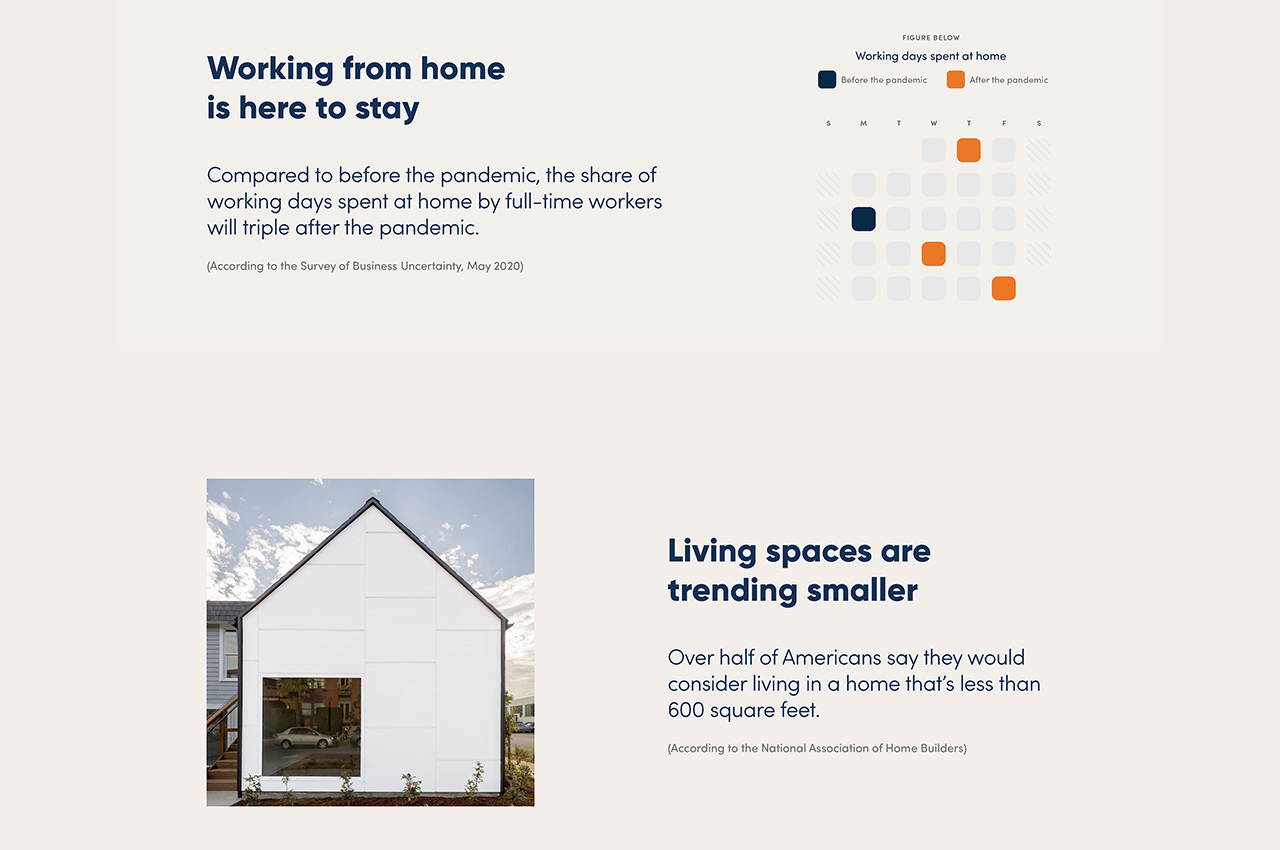 Working from home is here to stay

Compared to before the pandemic, the share of working days spent at home by full-time workers will triple after the pandemic.

(According to the Survey of Business Uncertainty, May 2020)

FIGURE BELOW

Working days spent at home

Before the pandemic

After the pandemic

S M T W T F S

Living spaces are trending smaller

Over half of Americans say they would consider living in a home that's less than 600 square feet.

(According to the National Association of Home Builders)